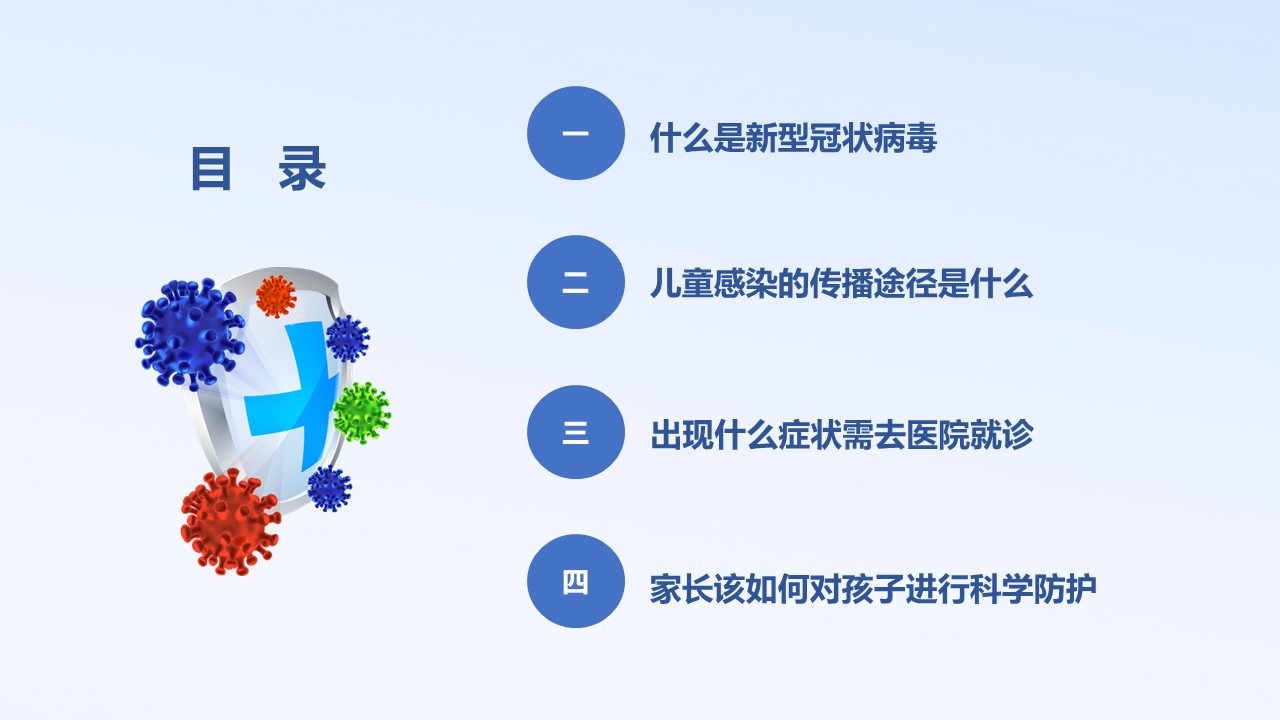 目　录

一　什么是新型冠状病毒

二　儿童感染的传播途径是什么

三　出现什么症状需去医院就诊

四　家长该如何对孩子进行科学防护